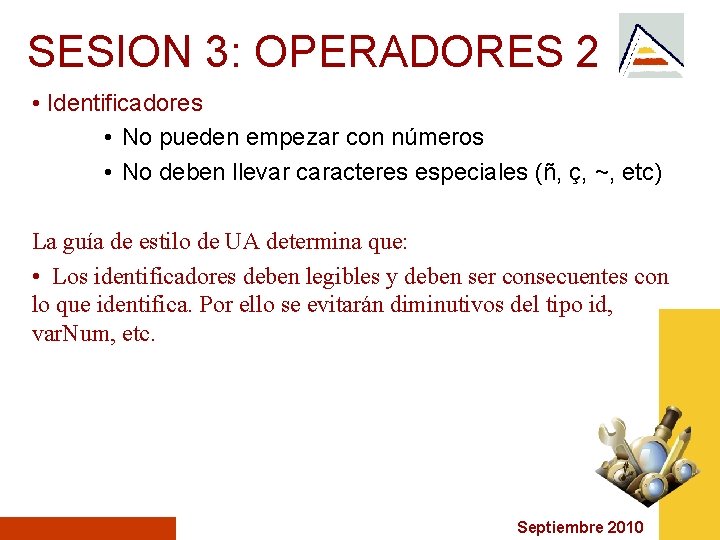 SESION 3: OPERADORES 2

• Identificadores

• No pueden empezar con números

• No deben llevar caracteres especiales (ñ, ç, ~, etc)

La guía de estilo de UA determina que:

• Los identificadores deben legibles y deben ser consecuentes con lo que identifica. Por ello se evitarán diminutivos del tipo id, varNum, etc.

Septiembre 2010